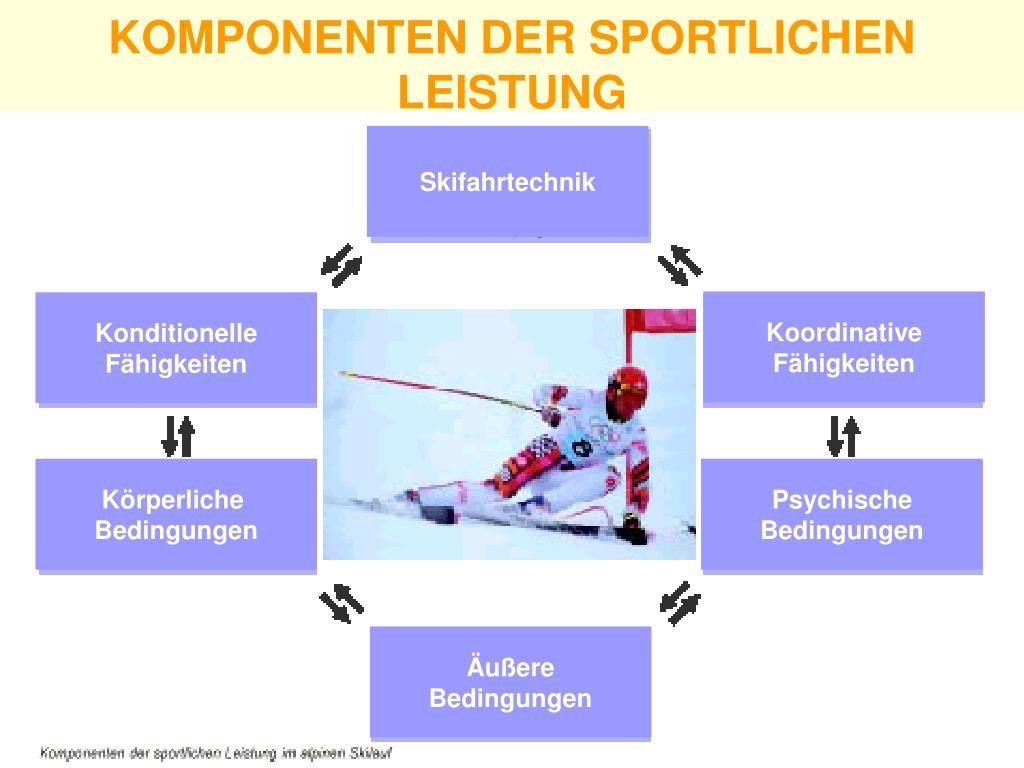 KOMPONENTEN DER SPORTLICHEN LEISTUNG

Skifahrtechnik

Konditionelle Fähigkeiten

Koordinative Fähigkeiten

Körperliche Bedingungen

Psychische Bedingungen

Äußere Bedingungen

Komponenten der sportlichen Leistung im alpinen Skilauf